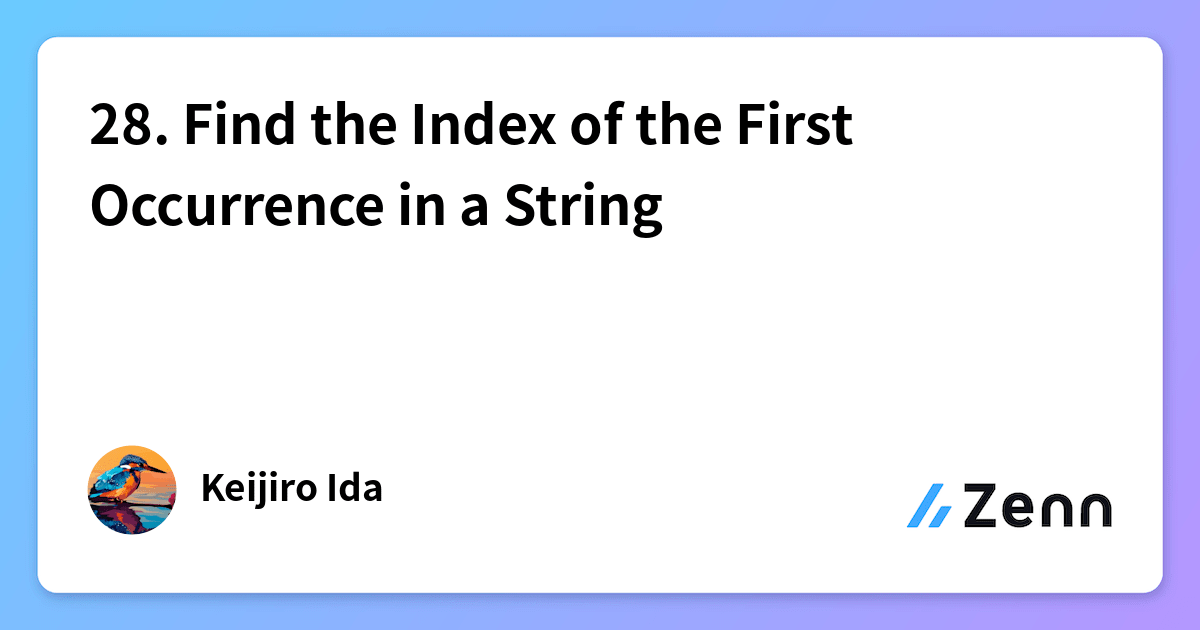 28. Find the Index of the First Occurrence in a String

Keijiro Ida

Zenn